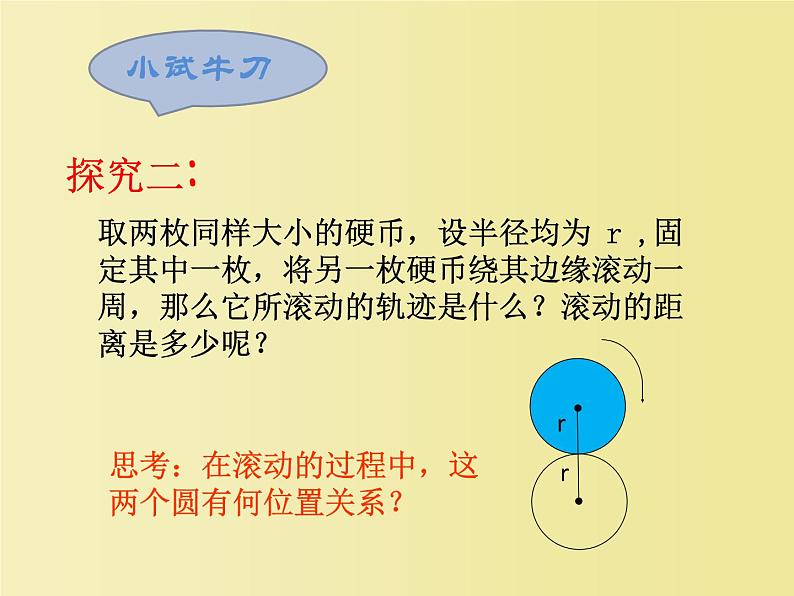 小试牛刀

探究二:

取两枚同样大小的硬币，设半径均为 r ,固定其中一枚，将另一枚硬币绕其边缘滚动一周，那么它所滚动的轨迹是什么？滚动的距离是多少呢？

r

r

思考：在滚动的过程中，这两个圆有何位置关系？